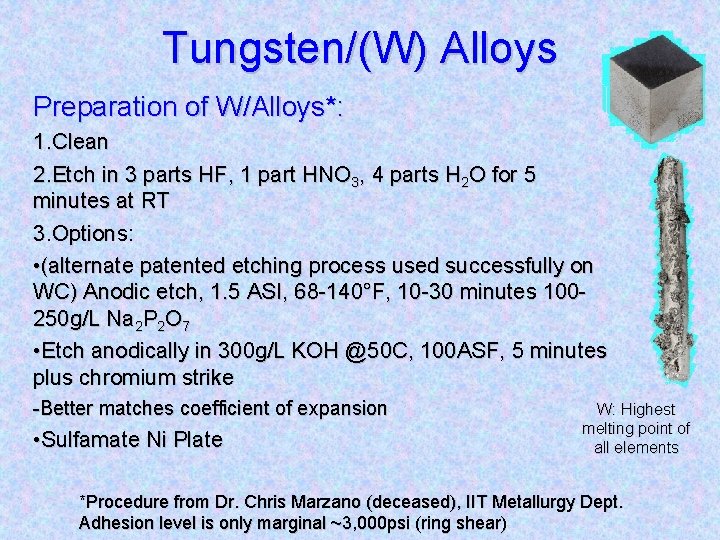 Tungsten/(W) Alloys

Preparation of W/Alloys*:

1.Clean

2.Etch in 3 parts HF, 1 part $HNO_3$, 4 parts $H_2O$ for 5 minutes at RT

3.Options:

•(alternate patented etching process used successfully on WC) Anodic etch, 1.5 ASI, 68-140°F, 10-30 minutes 100-250g/L $Na_2P_2O_7$

•Etch anodically in 300g/L KOH @50C, 100ASF, 5 minutes plus chromium strike

-Better matches coefficient of expansion

•Sulfamate Ni Plate

W: Highest melting point of all elements

*Procedure from Dr. Chris Marzano (deceased), IIT Metallurgy Dept. Adhesion level is only marginal ~3,000psi (ring shear)